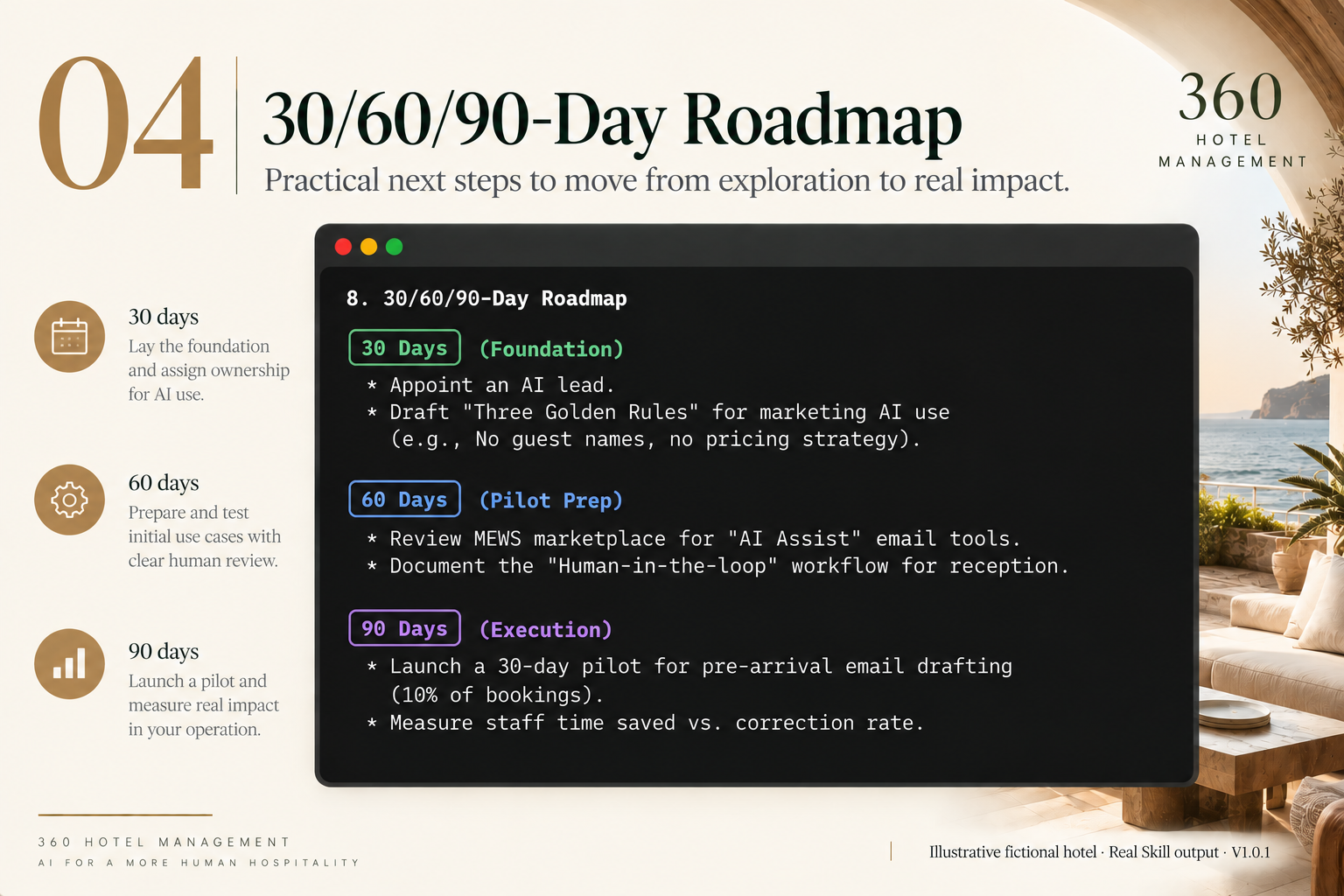 04

30/60/90-Day Roadmap

Practical next steps to move from exploration to real impact.

360
HOTEL
MANAGEMENT

30 days
Lay the foundation and assign ownership for AI use.

60 days
Prepare and test initial use cases with clear human review.

90 days
Launch a pilot and measure real impact in your operation.

8. 30/60/90-Day Roadmap

30 Days (Foundation)

* Appoint an AI lead.
* Draft "Three Golden Rules" for marketing AI use (e.g., No guest names, no pricing strategy).

60 Days (Pilot Prep)

* Review MEWS marketplace for "AI Assist" email tools.
* Document the "Human-in-the-loop" workflow for reception.

90 Days (Execution)

* Launch a 30-day pilot for pre-arrival email drafting (10% of bookings).
* Measure staff time saved vs. correction rate.

360 HOTEL MANAGEMENT
AI FOR A MORE HUMAN HOSPITALITY

Illustrative fictional hotel · Real Skill output · V1.0.1